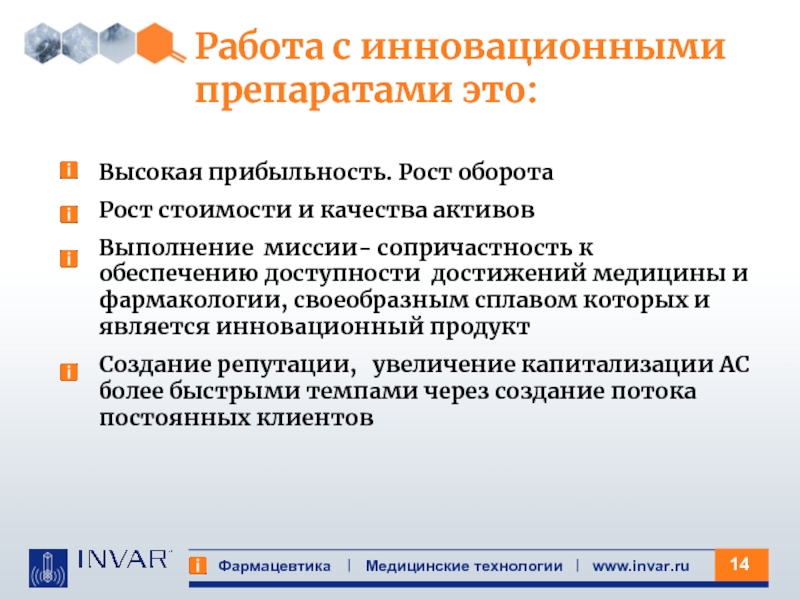 Работа с инновационными препаратами это:

i Высокая прибыльность. Рост оборота

i Рост стоимости и качества активов

i Выполнение миссии- сопричастность к обеспечению доступности достижений медицины и фармакологии, своеобразным сплавом которых и является инновационный продукт

i Создание репутации, увеличение капитализации АС более быстрыми темпами через создание потока постоянных клиентов

INVAR

i Фармацевтика | Медицинские технологии | www.invar.ru 14